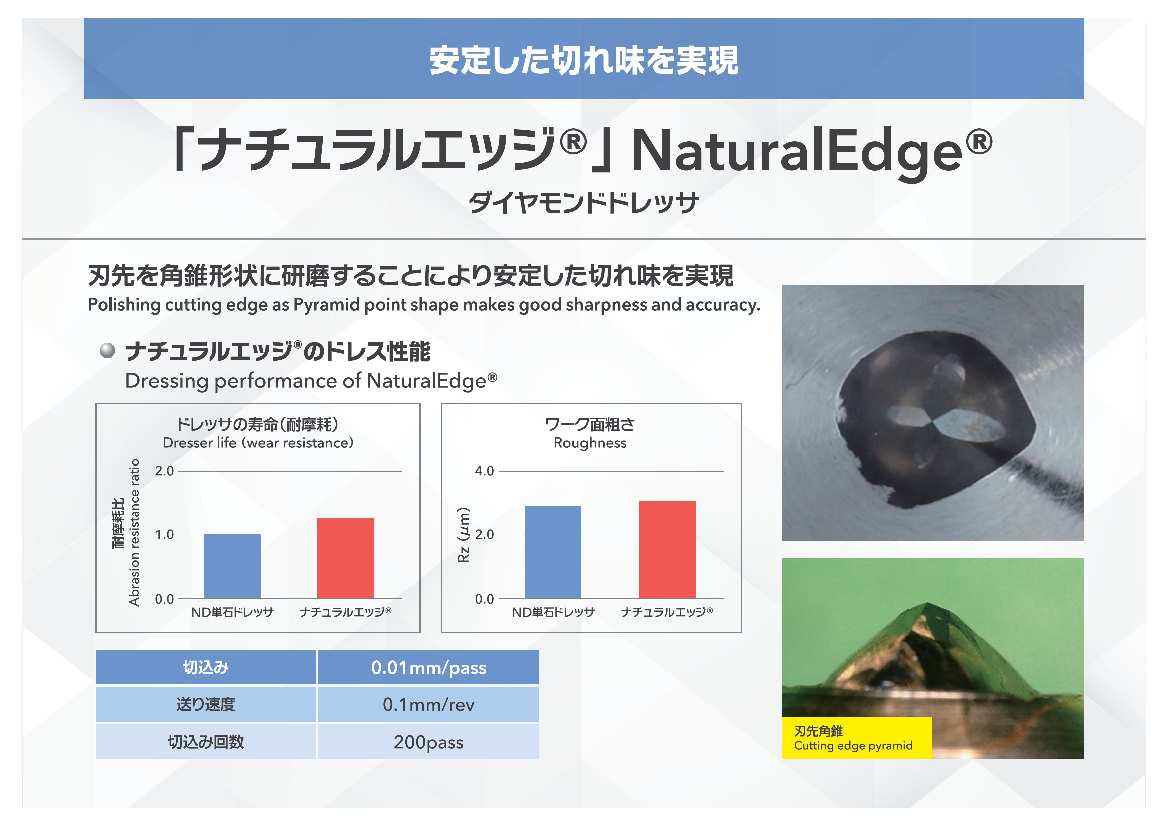 安定した切れ味を実現

「ナチュラルエッジ®」NaturalEdge®

ダイヤモンドドレッサ

刃先を角錐形状に研磨することにより安定した切れ味を実現

Polishing cutting edge as Pyramid point shape makes good sharpness and accuracy.

ナチュラルエッジ®のドレス性能

Dressing performance of NaturalEdge®

ドレッサの寿命（耐摩耗）
Dresser life (wear resistance)

耐摩耗比
Abrasion resistance ratio

2.0
1.0
0.0

ND単石ドレッサ
ナチュラルエッジ®

ワーク面粗さ
Roughness

Rz ($\mu$m)

4.0
2.0
0.0

ND単石ドレッサ
ナチュラルエッジ®

| 切込み | 0.01mm/pass |
|---|---|
| 送り速度 | 0.1mm/rev |
| 切込み回数 | 200pass |

刃先角錐
Cutting edge pyramid